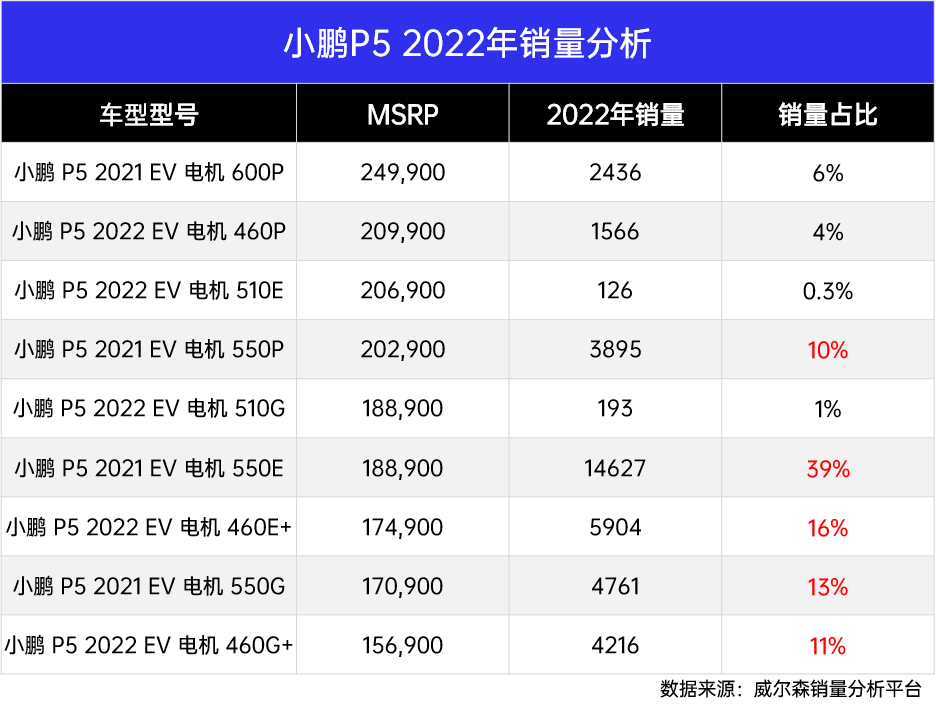 小鹏P5 2022年销量分析

| 车型型号 | MSRP | 2022年销量 | 销量占比 |
|---|---|---|---|
| 小鹏 P5 2021 EV 电机 600P | 249,900 | 2436 | 6% |
| 小鹏 P5 2022 EV 电机 460P | 209,900 | 1566 | 4% |
| 小鹏 P5 2022 EV 电机 510E | 206,900 | 126 | 0.3% |
| 小鹏 P5 2021 EV 电机 550P | 202,900 | 3895 | 10% |
| 小鹏 P5 2022 EV 电机 510G | 188,900 | 193 | 1% |
| 小鹏 P5 2021 EV 电机 550E | 188,900 | 14627 | 39% |
| 小鹏 P5 2022 EV 电机 460E+ | 174,900 | 5904 | 16% |
| 小鹏 P5 2021 EV 电机 550G | 170,900 | 4761 | 13% |
| 小鹏 P5 2022 EV 电机 460G+ | 156,900 | 4216 | 11% |

数据来源：威尔森销量分析平台